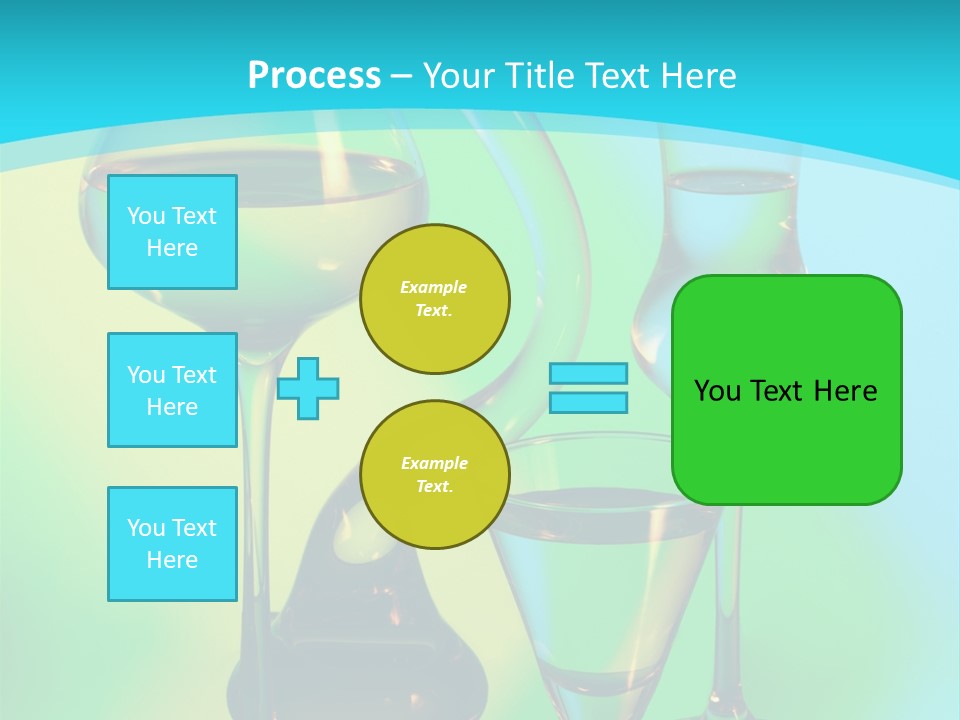 Process – Your Title Text Here

You Text Here

You Text Here

You Text Here

Example Text.

Example Text.

You Text Here